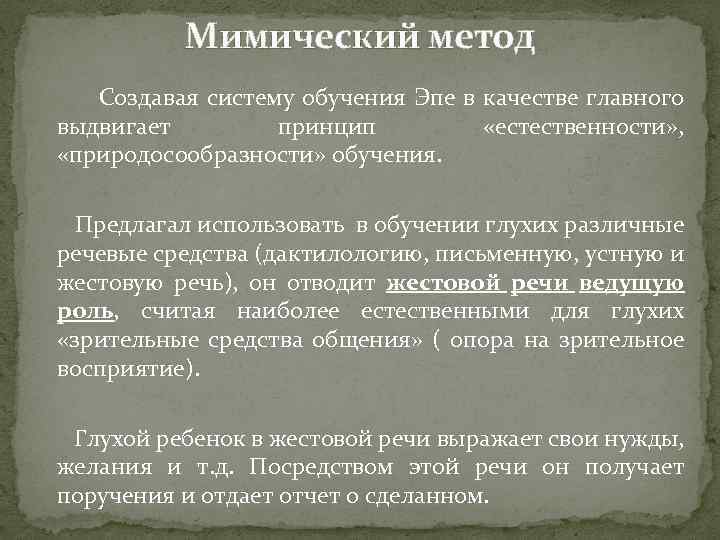 Мимический метод

Создавая систему обучения Эпе в качестве главного выдвигает принцип «естественности», «природосообразности» обучения.

Предлагал использовать в обучении глухих различные речевые средства (дактилологию, письменную, устную и жестовую речь), он отводит жестовой речи ведущую роль, считая наиболее естественными для глухих «зрительные средства общения» ( опора на зрительное восприятие).

Глухой ребенок в жестовой речи выражает свои нужды, желания и т.д. Посредством этой речи он получает поручения и отдает отчет о сделанном.